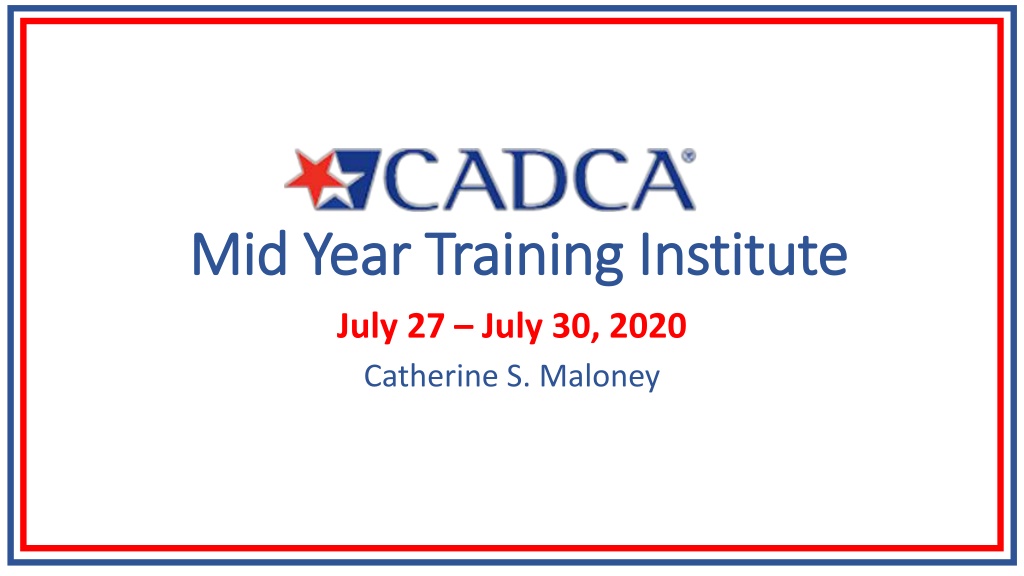 CADCA®

Mid Year Training Institute

July 27 – July 30, 2020

Catherine S. Maloney